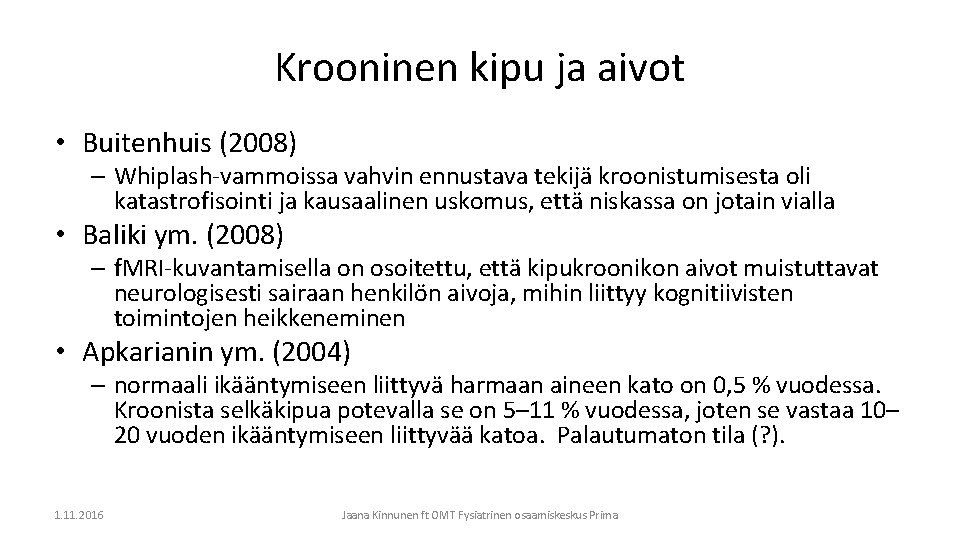 Krooninen kipu ja aivot

• Buitenhuis (2008)
– Whiplash-vammoissa vahvin ennustava tekijä kroonistumisesta oli katastrofisointi ja kausaalinen uskomus, että niskassa on jotain vialla

• Baliki ym. (2008)
– fMRI-kuvantamisella on osoitettu, että kipukroonikon aivot muistuttavat neurologisesti sairaan henkilön aivoja, mihin liittyy kognitiivisten toimintojen heikkeneminen

• Apkarianin ym. (2004)
– normaali ikääntymiseen liittyvä harmaan aineen kato on 0,5 % vuodessa. Kroonista selkäkipua potevalla se on 5–11 % vuodessa, joten se vastaa 10–20 vuoden ikääntymiseen liittyvää katoa. Palautumaton tila (?).

1.11.2016

Jaana Kinnunen ft OMT Fysiatrinen osaamiskeskus Prima